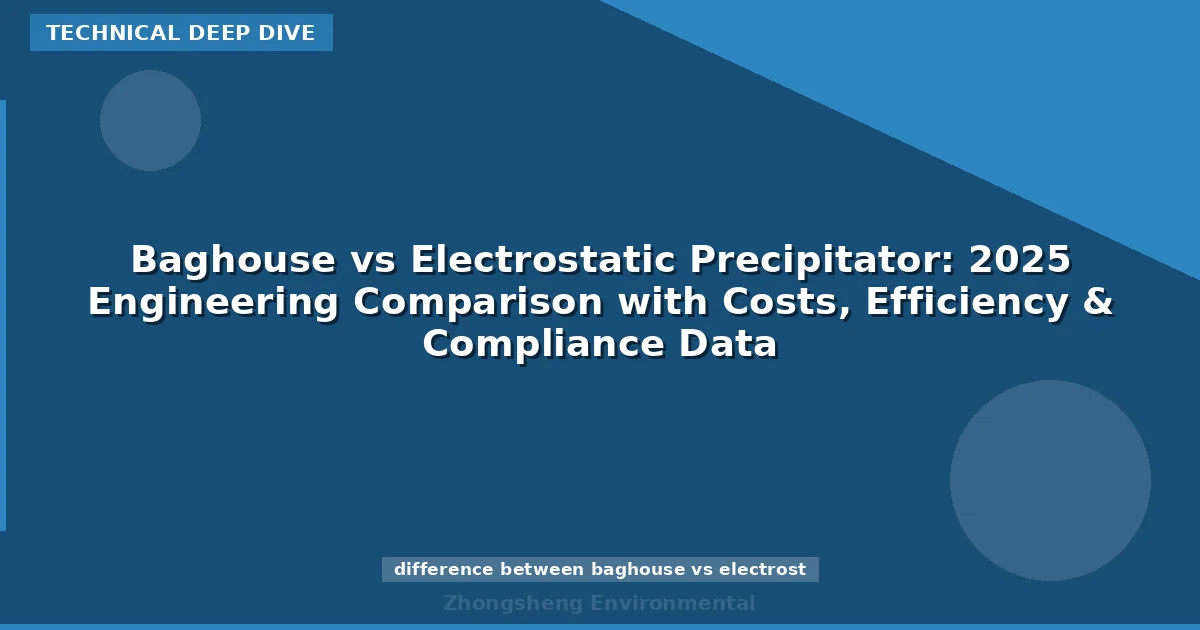 TECHNICAL DEEP DIVE

Baghouse vs Electrostatic Precipitator: 2025 Engineering Comparison with Costs, Efficiency & Compliance Data

difference between baghouse vs electrost

Zhongsheng Environmental